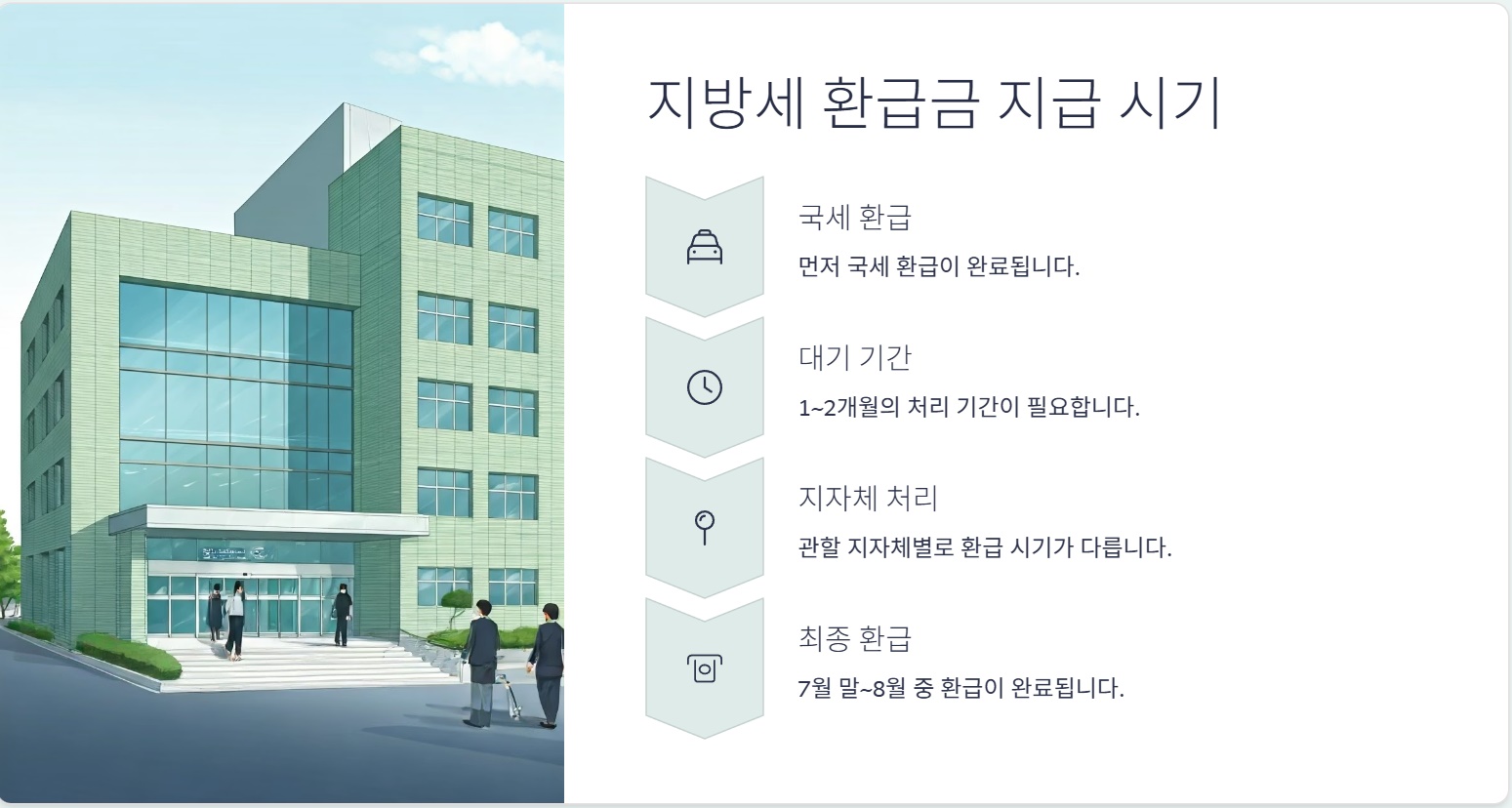 지방세 환급금 지급 시기

국세 환급

먼저 국세 환급이 완료됩니다.

대기 기간

1~2개월의 처리 기간이 필요합니다.

지자체 처리

관할 지자체별로 환급 시기가 다릅니다.

최종 환급

7월 말~8월 중 환급이 완료됩니다.